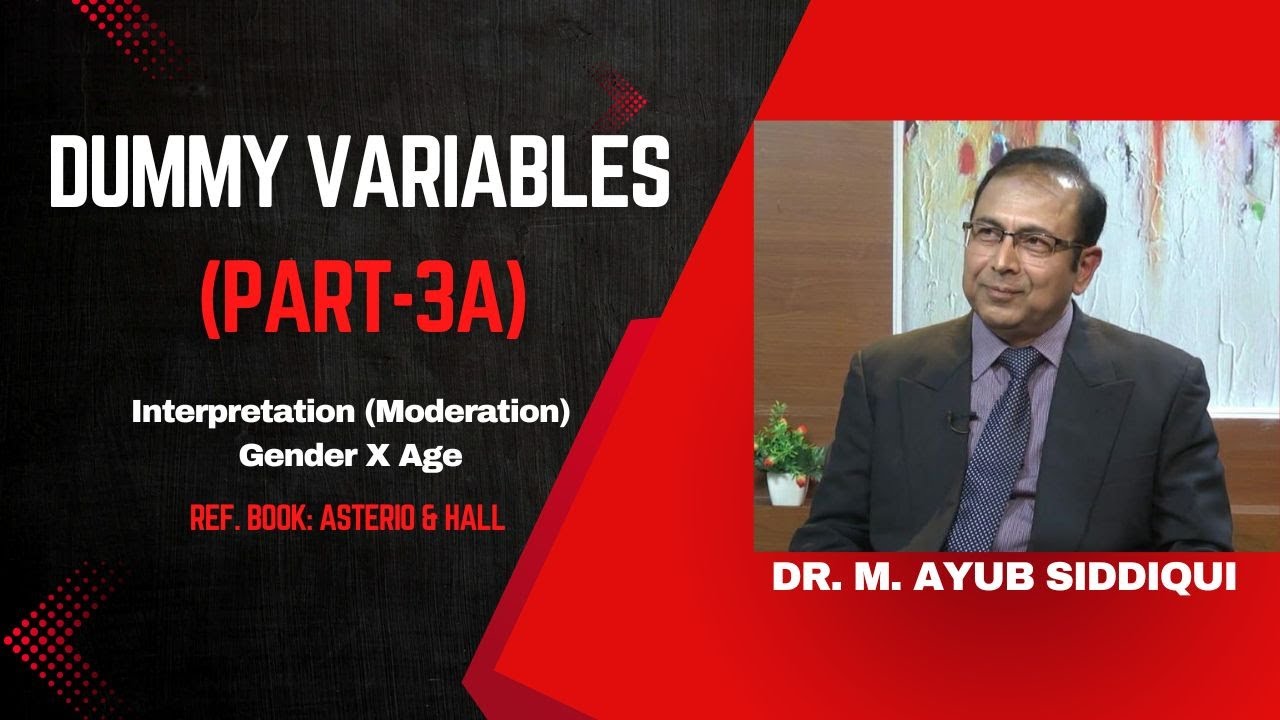 DUMMY VARIABLES
(PART-3A)

Interpretation (Moderation)
Gender X Age

REF. BOOK: ASTERIO & HALL

DR. M. AYUB SIDDIQUI